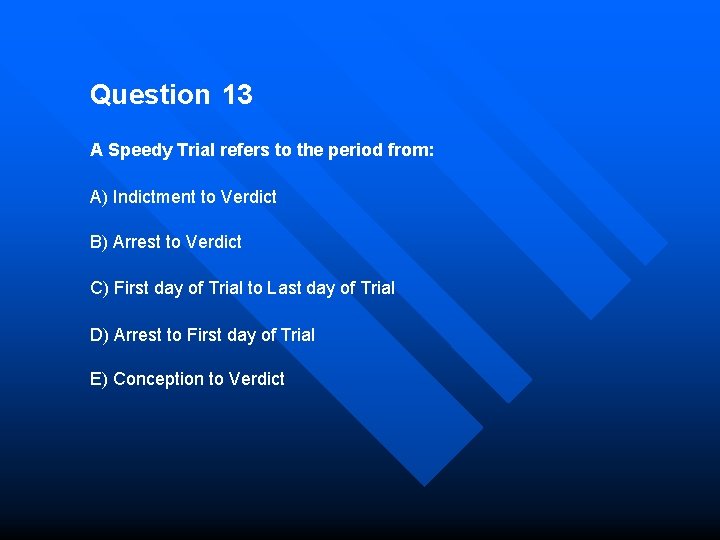 Question 13

A Speedy Trial refers to the period from:

A) Indictment to Verdict

B) Arrest to Verdict

C) First day of Trial to Last day of Trial

D) Arrest to First day of Trial

E) Conception to Verdict